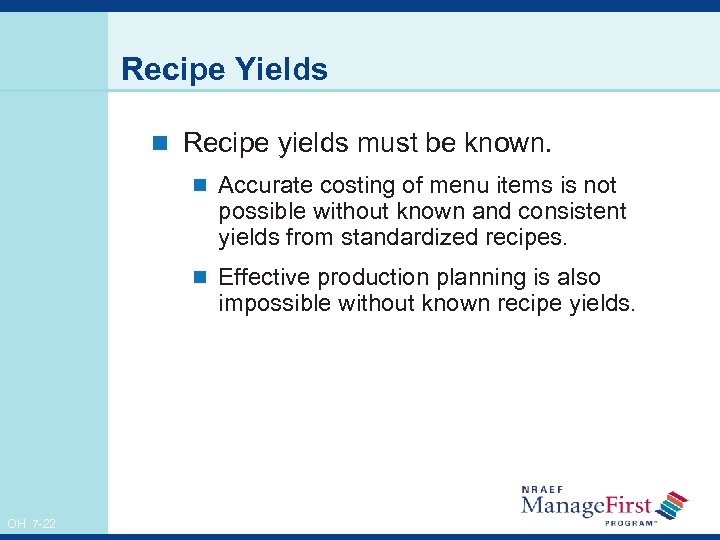 Recipe Yields

Recipe yields must be known.

Accurate costing of menu items is not possible without known and consistent yields from standardized recipes.

Effective production planning is also impossible without known recipe yields.

OH 7-22

NRAEF ManageFirst PROGRAM™